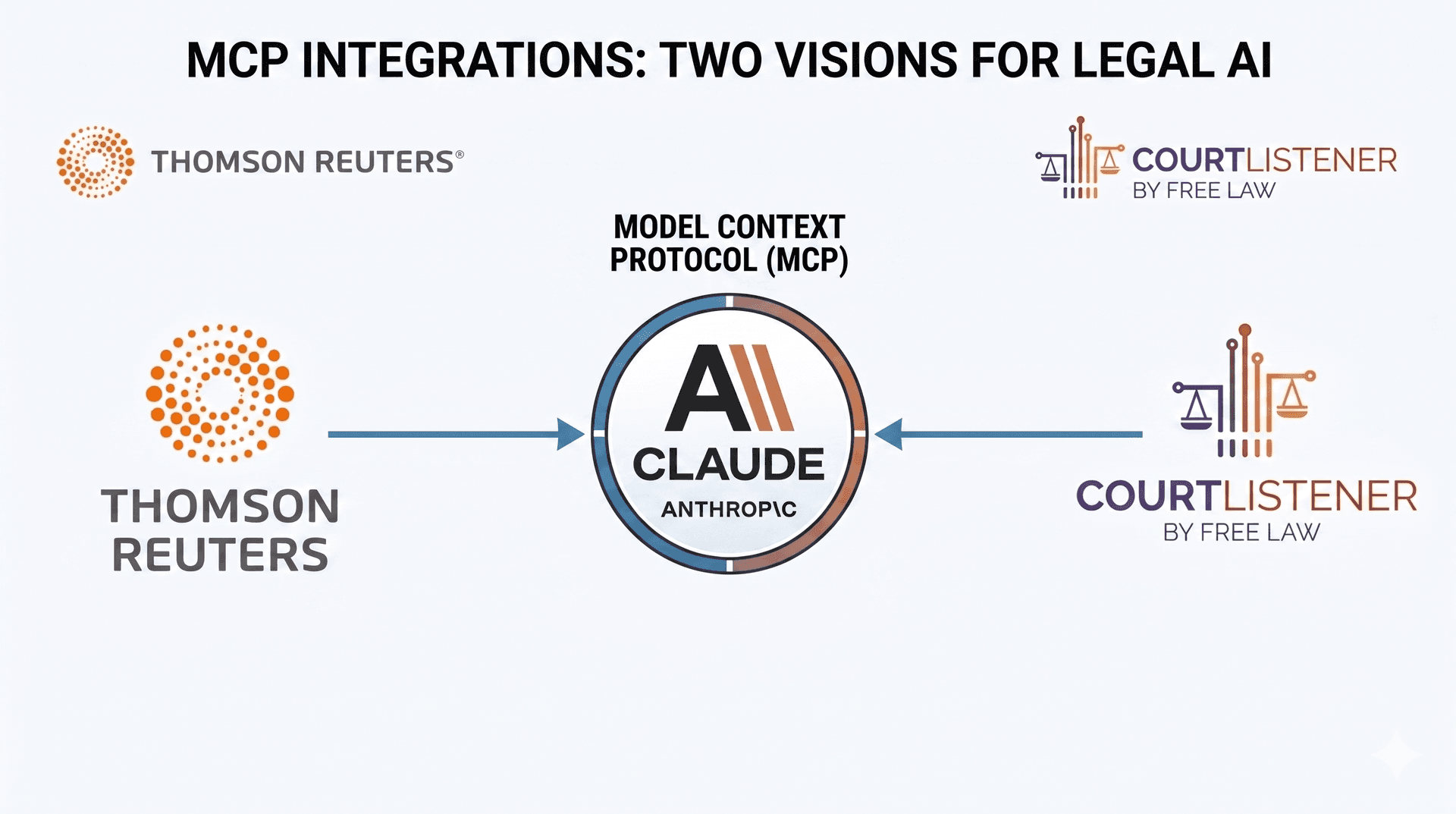 MCP INTEGRATIONS: TWO VISIONS FOR LEGAL AI

THOMSON REUTERS®

COURTLISTENER
BY FREE LAW

MODEL CONTEXT PROTOCOL (MCP)

THOMSON REUTERS

A\\
CLAUDE
ANTHROP\C

COURTLISTENER
BY FREE LAW